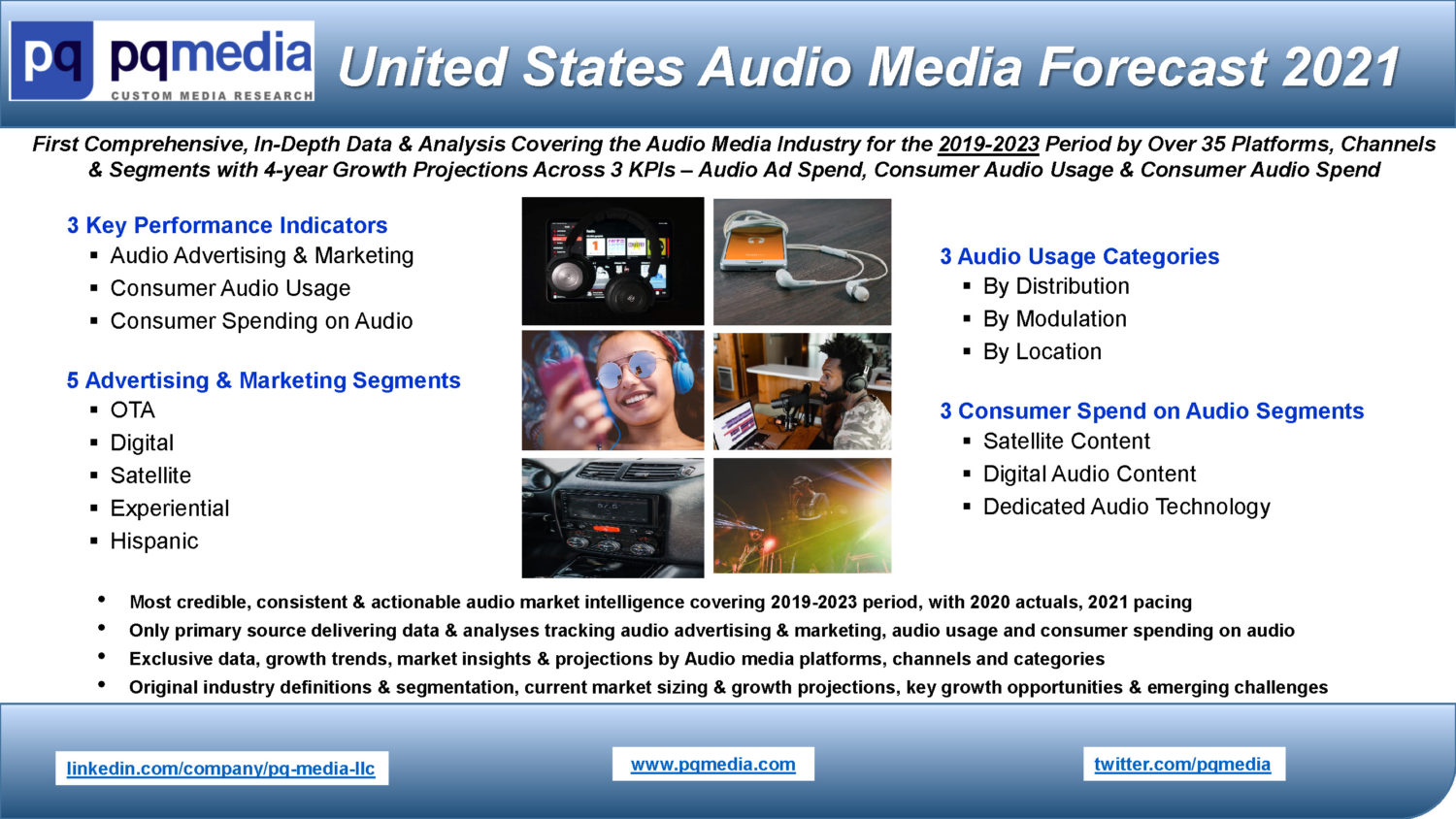 pq pqmedia
CUSTOM MEDIA RESEARCH

United States Audio Media Forecast 2021

First Comprehensive, In-Depth Data & Analysis Covering the Audio Media Industry for the 2019-2023 Period by Over 35 Platforms, Channels & Segments with 4-year Growth Projections Across 3 KPIs – Audio Ad Spend, Consumer Audio Usage & Consumer Audio Spend

3 Key Performance Indicators
▪ Audio Advertising & Marketing
▪ Consumer Audio Usage
▪ Consumer Spending on Audio

5 Advertising & Marketing Segments
▪ OTA
▪ Digital
▪ Satellite
▪ Experiential
▪ Hispanic

3 Audio Usage Categories
▪ By Distribution
▪ By Modulation
▪ By Location

3 Consumer Spend on Audio Segments
▪ Satellite Content
▪ Digital Audio Content
▪ Dedicated Audio Technology

• Most credible, consistent & actionable audio market intelligence covering 2019-2023 period, with 2020 actuals, 2021 pacing
• Only primary source delivering data & analyses tracking audio advertising & marketing, audio usage and consumer spending on audio
• Exclusive data, growth trends, market insights & projections by Audio media platforms, channels and categories
• Original industry definitions & segmentation, current market sizing & growth projections, key growth opportunities & emerging challenges

linkedin.com/company/pq-media-llc
www.pqmedia.com
twitter.com/pqmedia